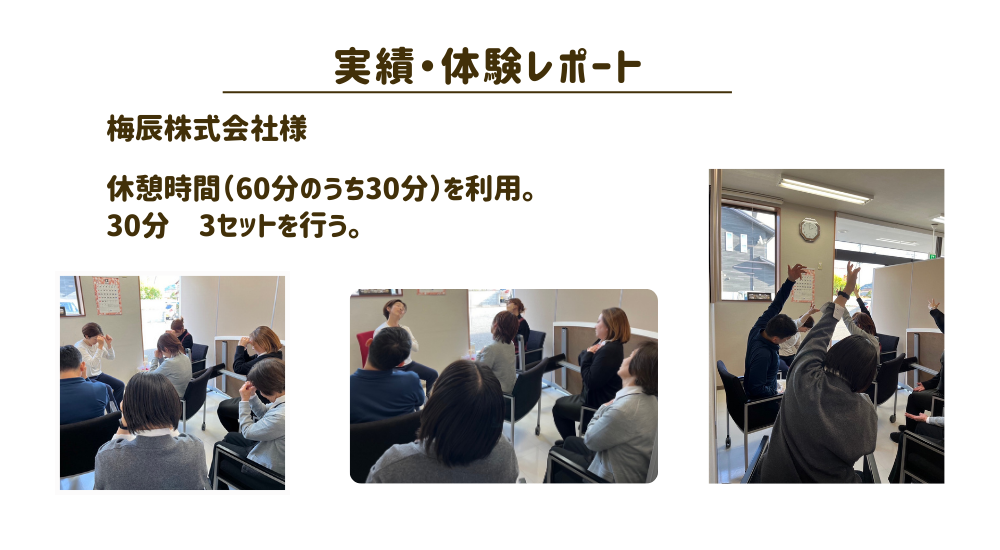 実績・体験レポート

梅辰株式会社様

休憩時間（60分のうち30分）を利用。
30分　3セットを行う。